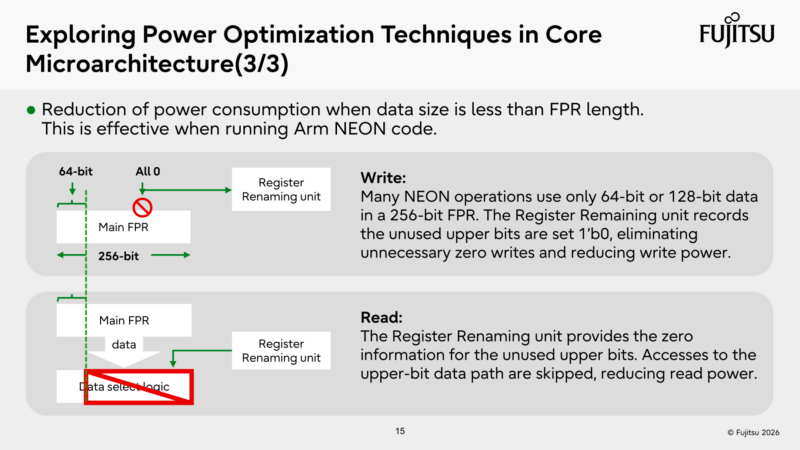 Exploring Power Optimization Techniques in Core Microarchitecture(3/3)

FUJITSU

● Reduction of power consumption when data size is less than FPR length. This is effective when running Arm NEON code.

64-bit

All 0

Register Renaming unit

Main FPR

256-bit

Write:
Many NEON operations use only 64-bit or 128-bit data in a 256-bit FPR. The Register Remaining unit records the unused upper bits are set 1'b0, eliminating unnecessary zero writes and reducing write power.

Main FPR

data

Register Renaming unit

Data select logic

Read:
The Register Renaming unit provides the zero information for the unused upper bits. Accesses to the upper-bit data path are skipped, reducing read power.

15

© Fujitsu 2026